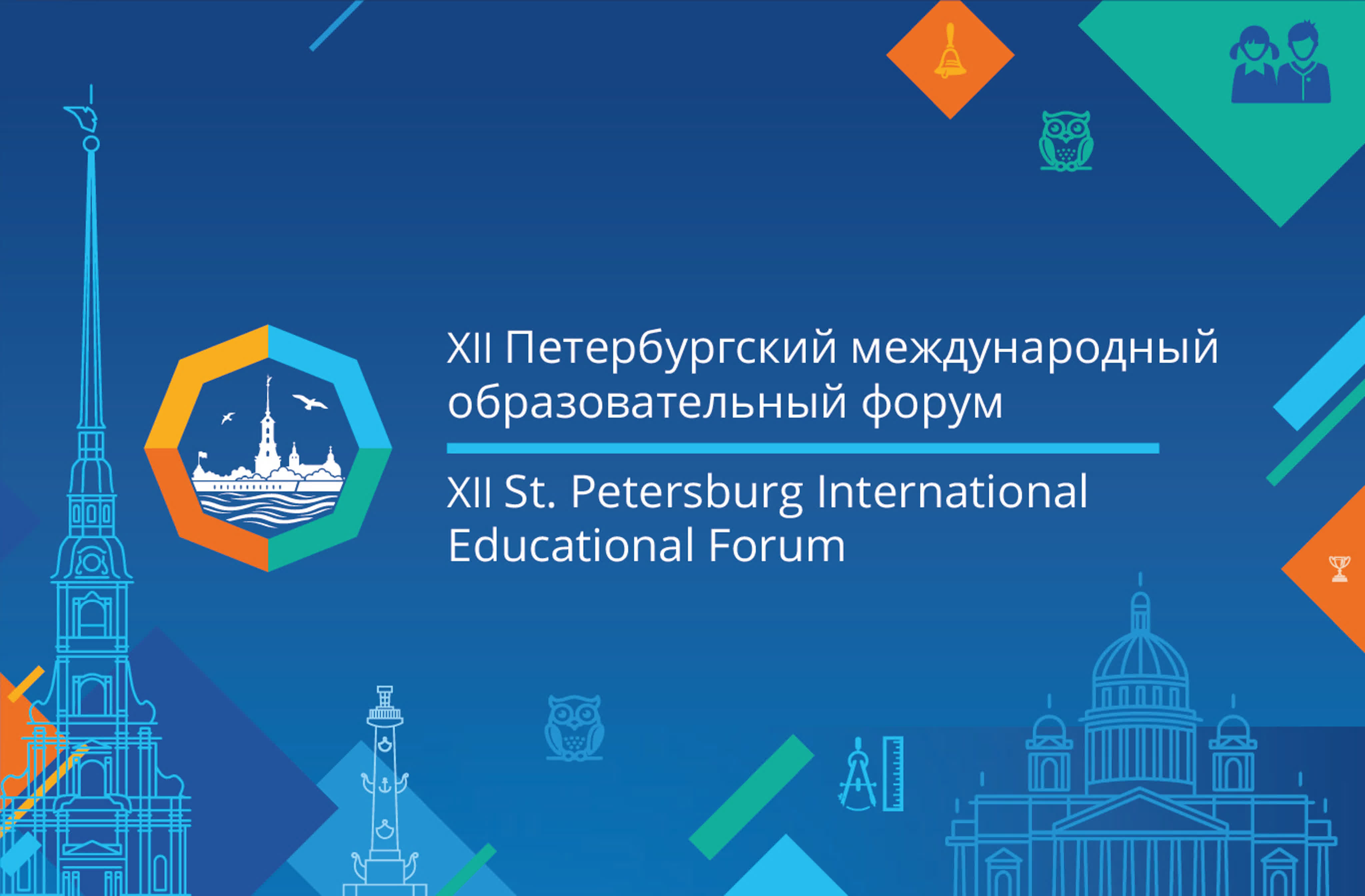 XII Петербургский международный образовательный форум

XII St. Petersburg International Educational Forum